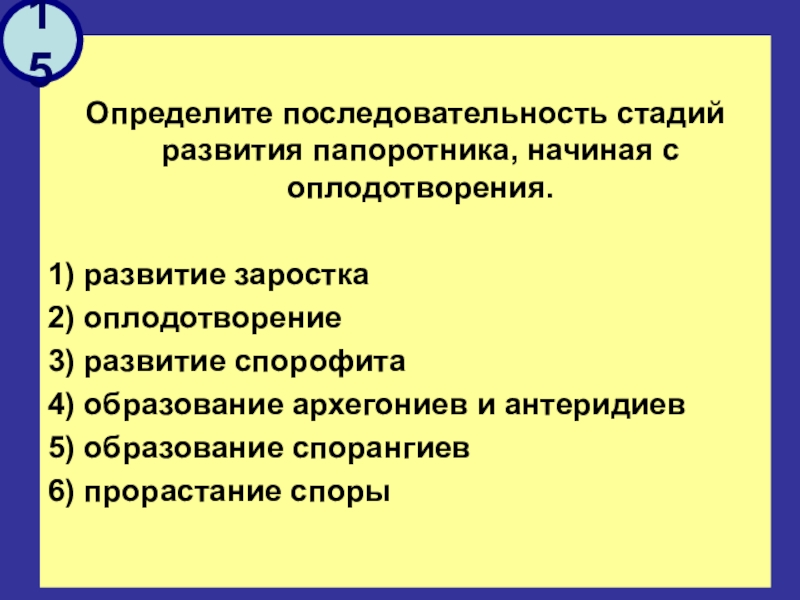 15

Определите последовательность стадий развития папоротника, начиная с оплодотворения.

1) развитие заростка
2) оплодотворение
3) развитие спорофита
4) образование архегониев и антеридиев
5) образование спорангиев
6) прорастание споры